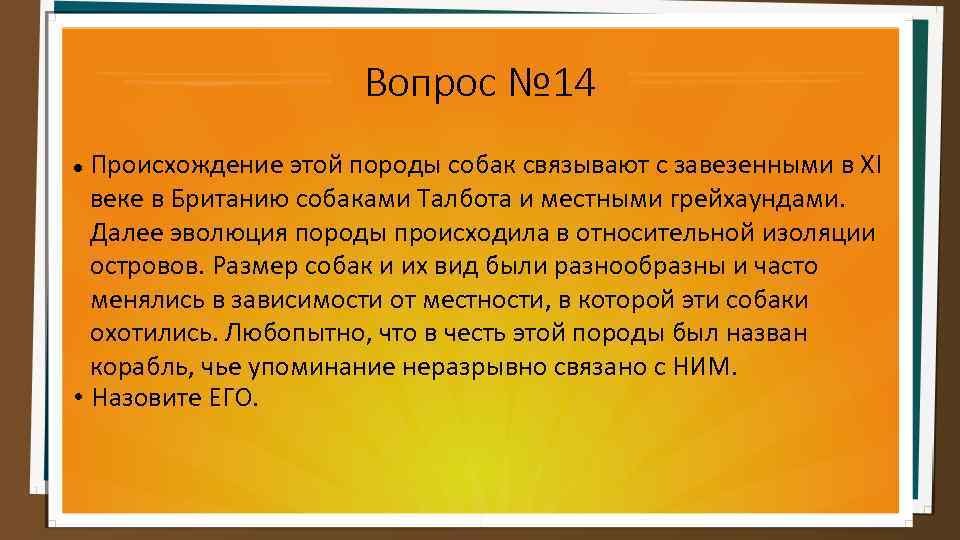 Вопрос №14

• Происхождение этой породы собак связывают с завезенными в XI веке в Британию собаками Талбота и местными грейхаундами. Далее эволюция породы происходила в относительной изоляции островов. Размер собак и их вид были разнообразны и часто менялись в зависимости от местности, в которой эти собаки охотились. Любопытно, что в честь этой породы был назван корабль, чье упоминание неразрывно связано с НИМ.
• Назовите ЕГО.